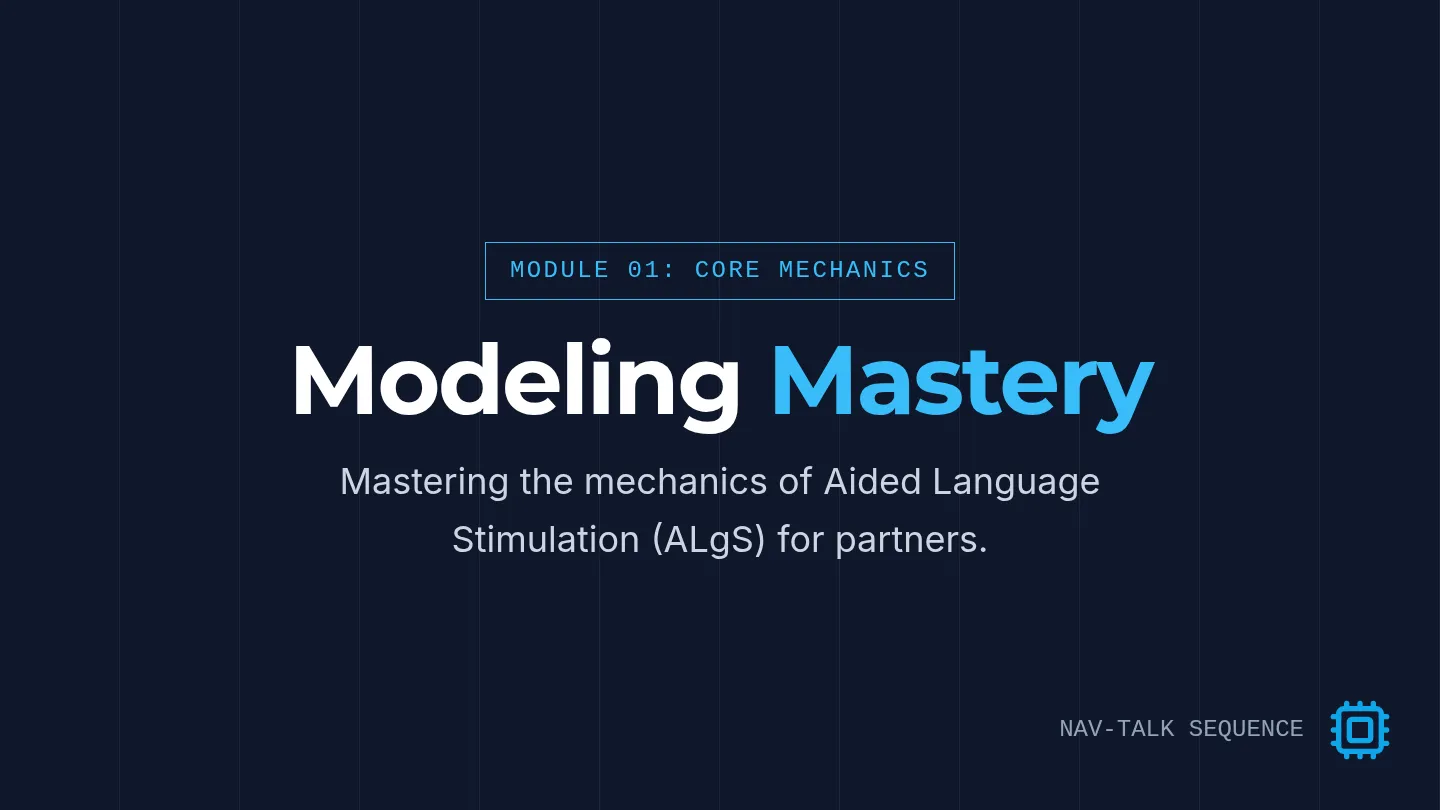 MODULE 01: CORE MECHANICS

Modeling Mastery

Mastering the mechanics of Aided Language Stimulation (ALgS) for partners.

NAV-TALK SEQUENCE